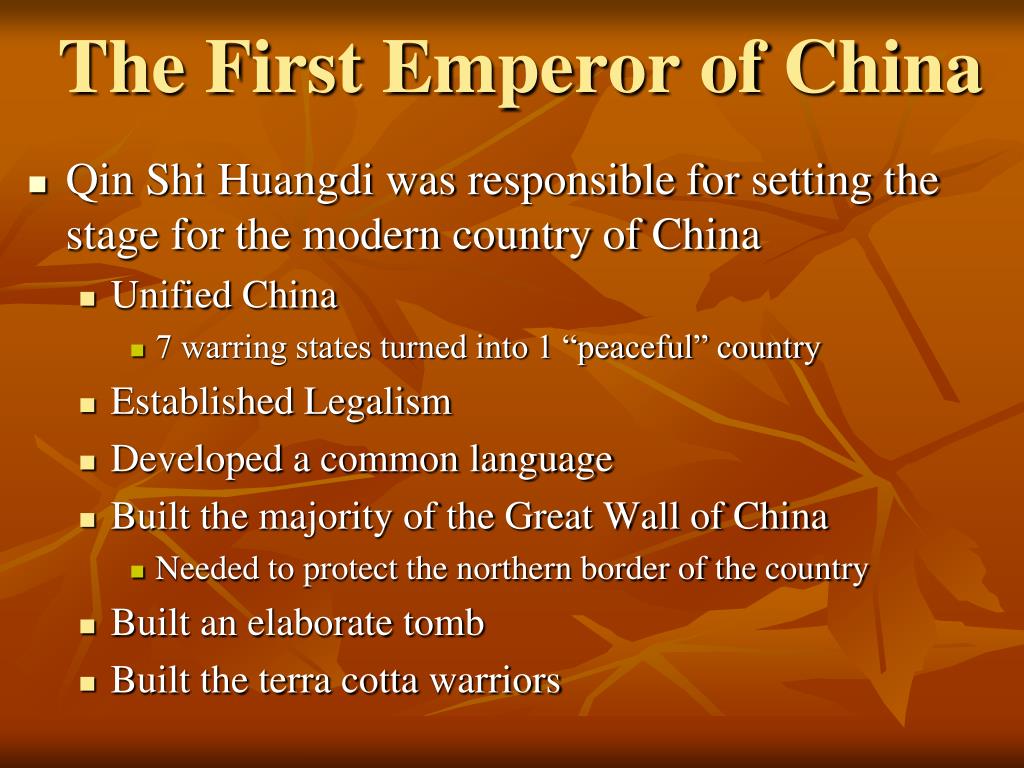 The First Emperor of China

- Qin Shi Huangdi was responsible for setting the stage for the modern country of China
  - Unified China
    - 7 warring states turned into 1 “peaceful” country
  - Established Legalism
  - Developed a common language
  - Built the majority of the Great Wall of China
    - Needed to protect the northern border of the country
  - Built an elaborate tomb
  - Built the terra cotta warriors